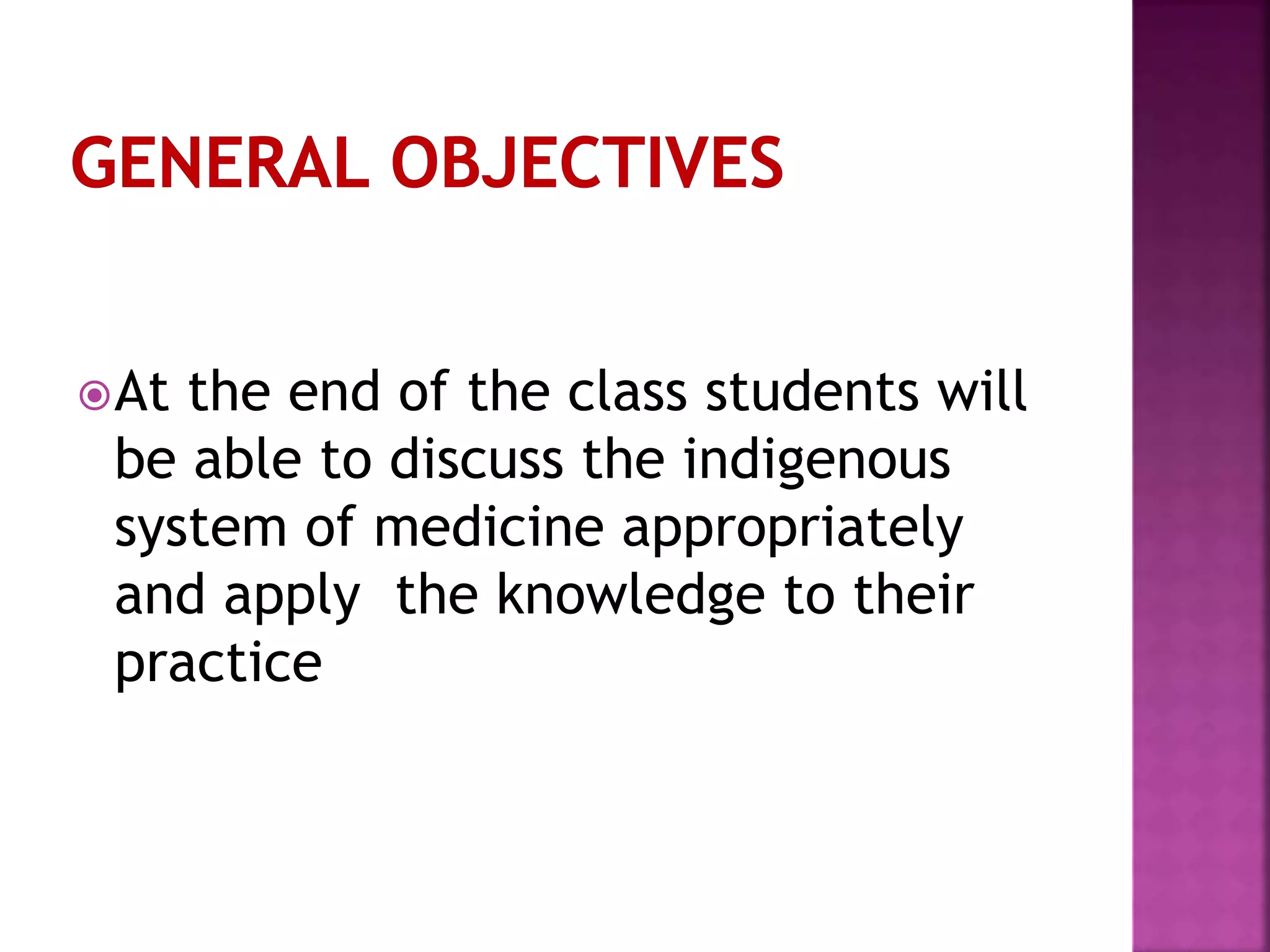 GENERAL OBJECTIVES

At the end of the class students will be able to discuss the indigenous system of medicine appropriately and apply  the knowledge to their practice